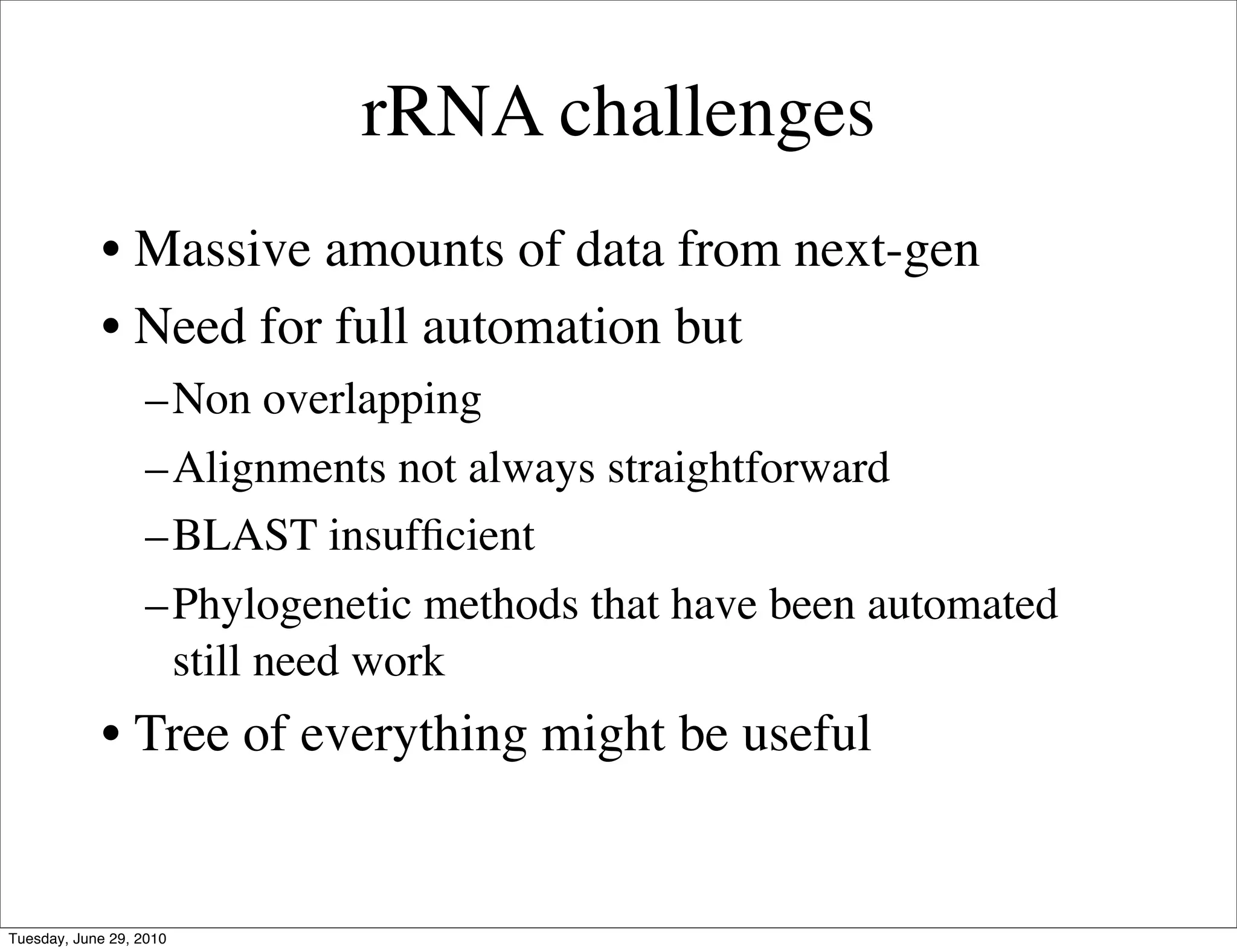 rRNA challenges

• Massive amounts of data from next-gen
• Need for full automation but
– Non overlapping
– Alignments not always straightforward
– BLAST insufficient
– Phylogenetic methods that have been automated still need work
• Tree of everything might be useful

Tuesday, June 29, 2010